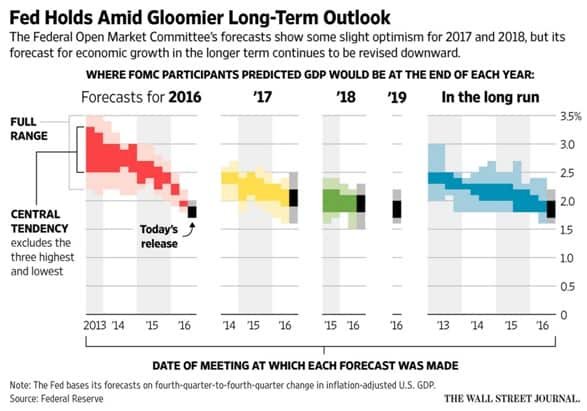 Fed Holds Amid Gloomier Long-Term Outlook

The Federal Open Market Committee's forecasts show some slight optimism for 2017 and 2018, but its forecast for economic growth in the longer term continues to be revised downward.

WHERE FOMC PARTICIPANTS PREDICTED GDP WOULD BE AT THE END OF EACH YEAR:

Forecasts for 2016

'17

'18

'19

In the long run

FULL RANGE

CENTRAL TENDENCY excludes the three highest and lowest

Today's release

3.5%
3.0
2.5
2.0
1.5
1.0
0.5
0

2013 '14 '15 '16

'14 '15 '16

'15 '16

'16

'13 '14 '15 '16

DATE OF MEETING AT WHICH EACH FORECAST WAS MADE

Note: The Fed bases its forecasts on fourth-quarter-to-fourth-quarter change in inflation-adjusted U.S. GDP.
Source: Federal Reserve

THE WALL STREET JOURNAL.